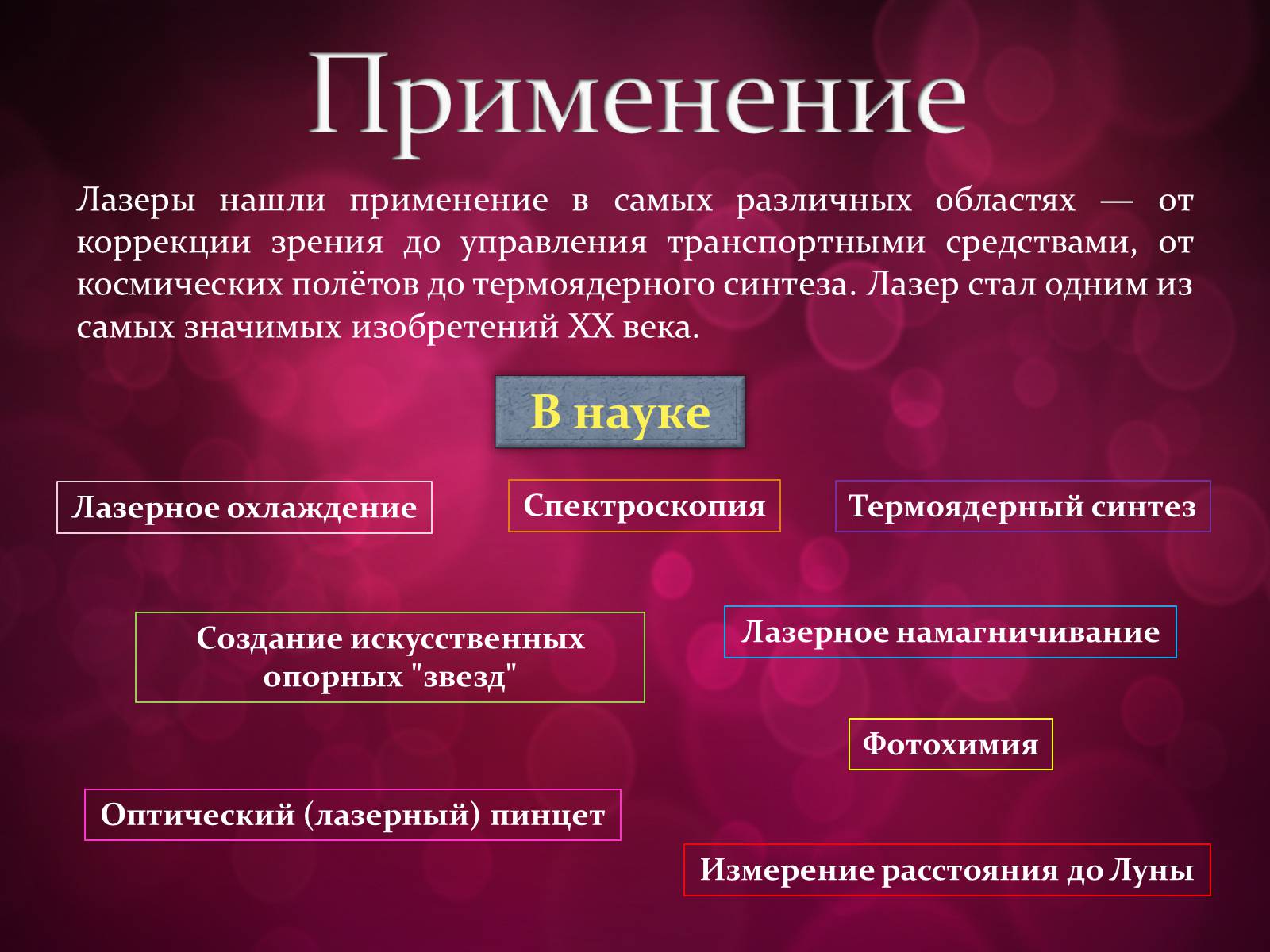 Применение

Лазеры нашли применение в самых различных областях — от коррекции зрения до управления транспортными средствами, от космических полётов до термоядерного синтеза. Лазер стал одним из самых значимых изобретений XX века.

В науке

Лазерное охлаждение

Спектроскопия

Термоядерный синтез

Создание искусственных опорных "звезд"

Лазерное намагничивание

Фотохимия

Оптический (лазерный) пинцет

Измерение расстояния до Луны